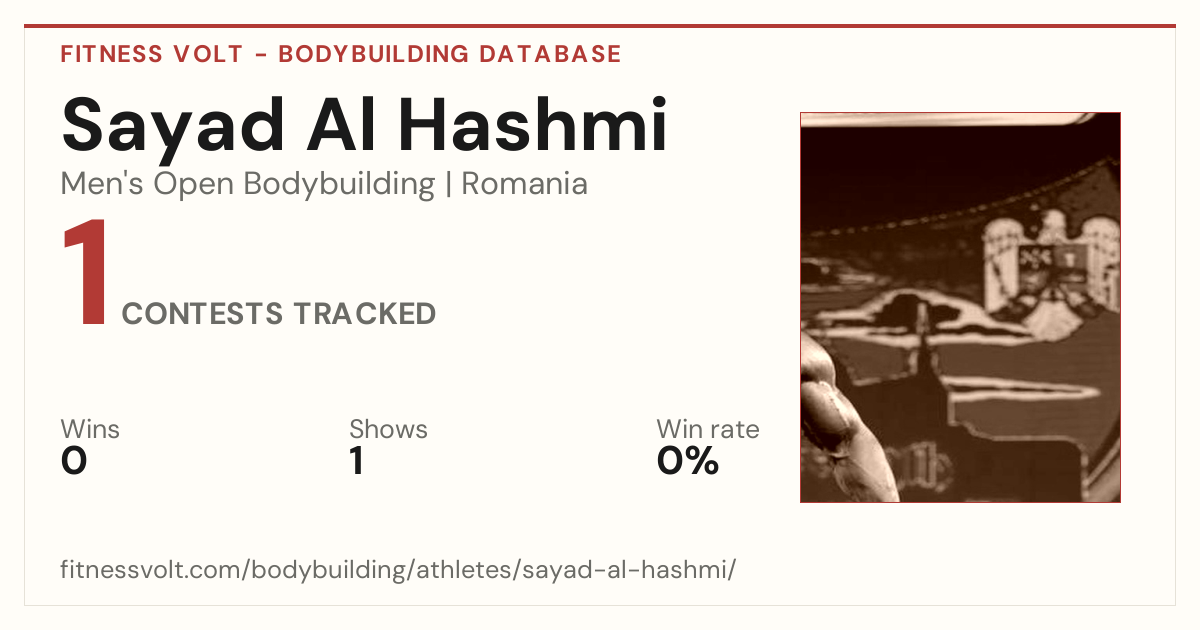 FITNESS VOLT - BODYBUILDING DATABASE

Sayad Al Hashmi

Men's Open Bodybuilding | Romania

1 CONTESTS TRACKED

Wins
0

Shows
1

Win rate
0%

fitnessvolt.com/bodybuilding/athletes/sayad-al-hashmi/